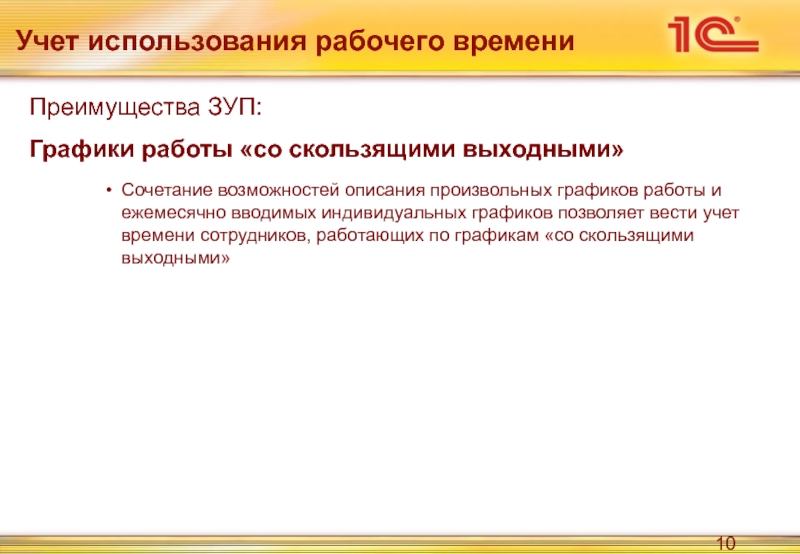 Учет использования рабочего времени

1С

Преимущества ЗУП:

Графики работы «со скользящими выходными»

• Сочетание возможностей описания произвольных графиков работы и ежемесячно вводимых индивидуальных графиков позволяет вести учет времени сотрудников, работающих по графикам «со скользящими выходными»

10